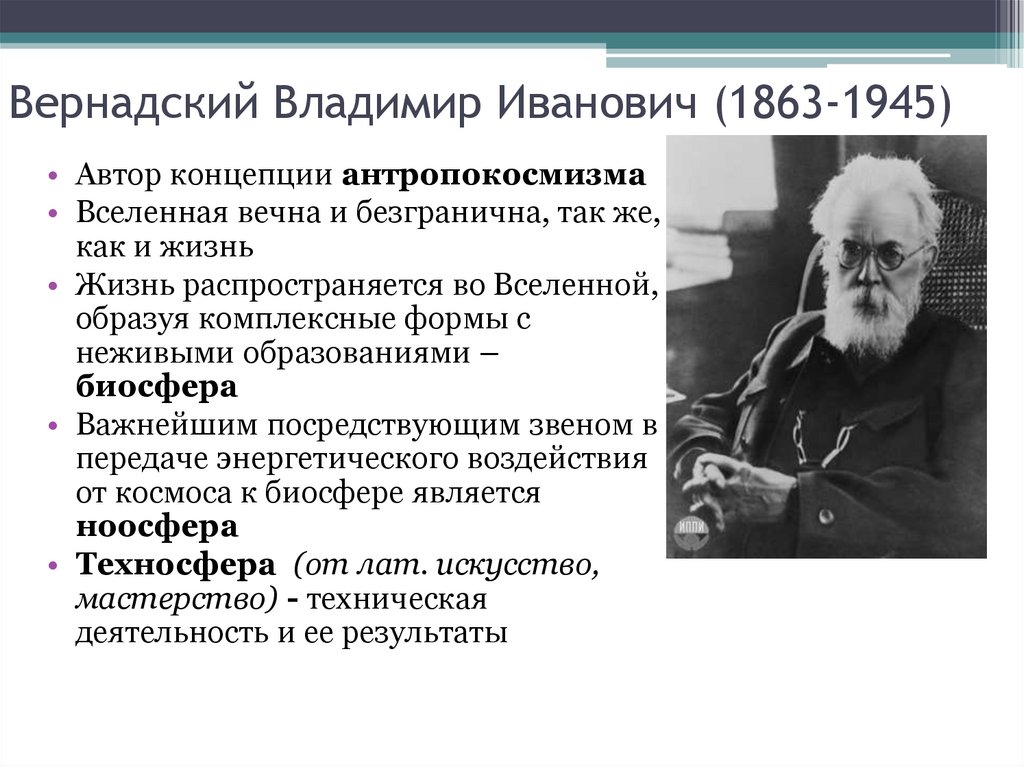 Вернадский Владимир Иванович (1863-1945)

• Автор концепции антропокосмизма
• Вселенная вечна и безгранична, так же, как и жизнь
• Жизнь распространяется во Вселенной, образуя комплексные формы с неживыми образованиями – биосфера
• Важнейшим посредствующим звеном в передаче энергетического воздействия от космоса к биосфере является ноосфера
• Техносфера (от лат. искусство, мастерство) - техническая деятельность и ее результаты

ИППИ